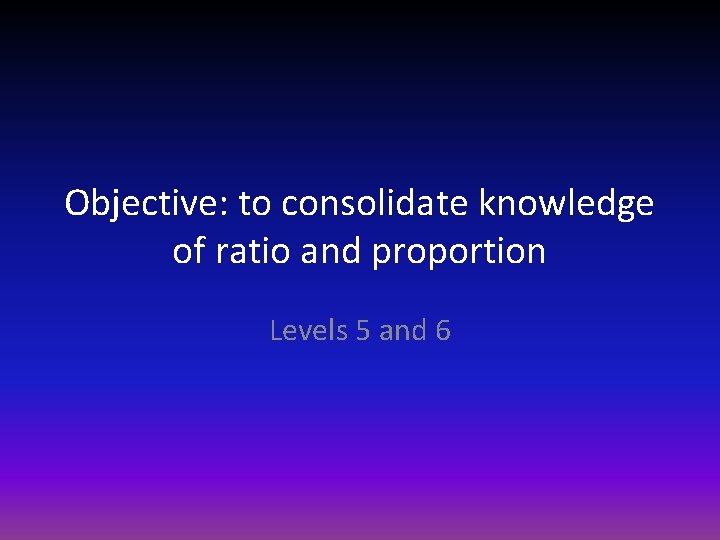 Objective: to consolidate knowledge of ratio and proportion

Levels 5 and 6